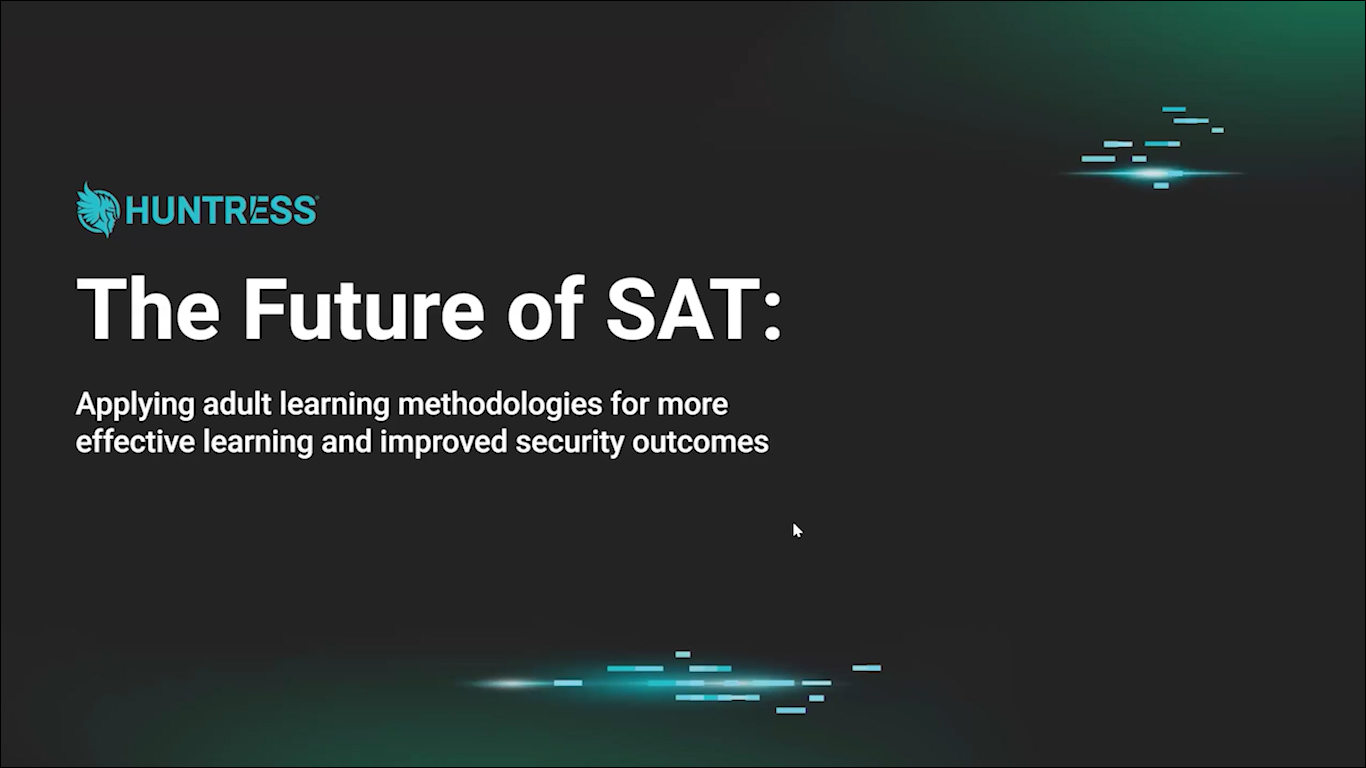 HUNTRESS

The Future of SAT:

Applying adult learning methodologies for more effective learning and improved security outcomes